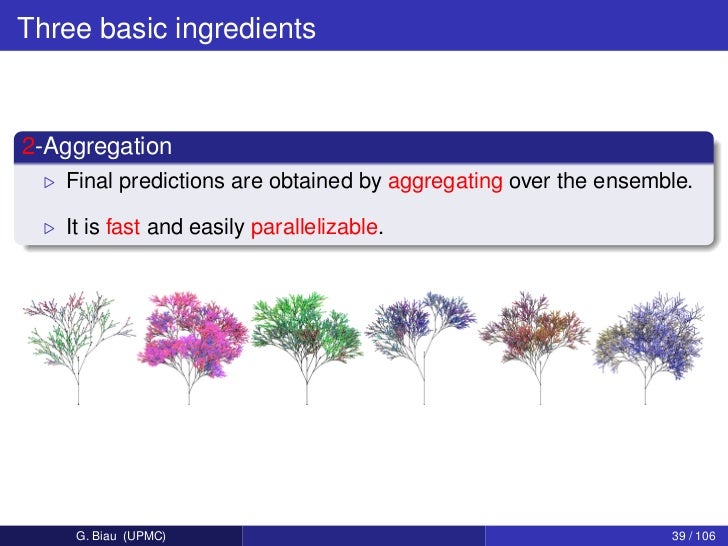 Three basic ingredients

2-Aggregation

▷ Final predictions are obtained by aggregating over the ensemble.

▷ It is fast and easily parallelizable.

G. Biau (UPMC)

39 / 106